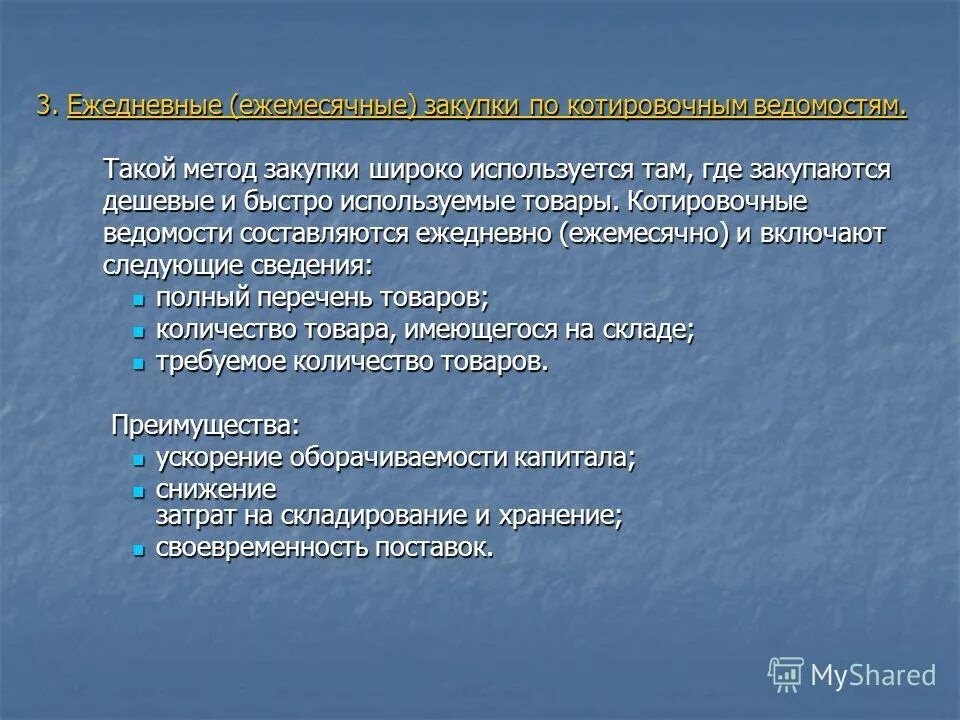 3. Ежедневные (ежемесячные) закупки по котировочным ведомостям.

Такой метод закупки широко используется там, где закупаются дешевые и быстро используемые товары. Котировочные ведомости составляются ежедневно (ежемесячно) и включают следующие сведения:

- полный перечень товаров;
- количество товара, имеющегося на складе;
- требуемое количество товаров.

Преимущества:

- ускорение оборачиваемости капитала;
- снижение затрат на складирование и хранение;
- своевременность поставок.

MyShared